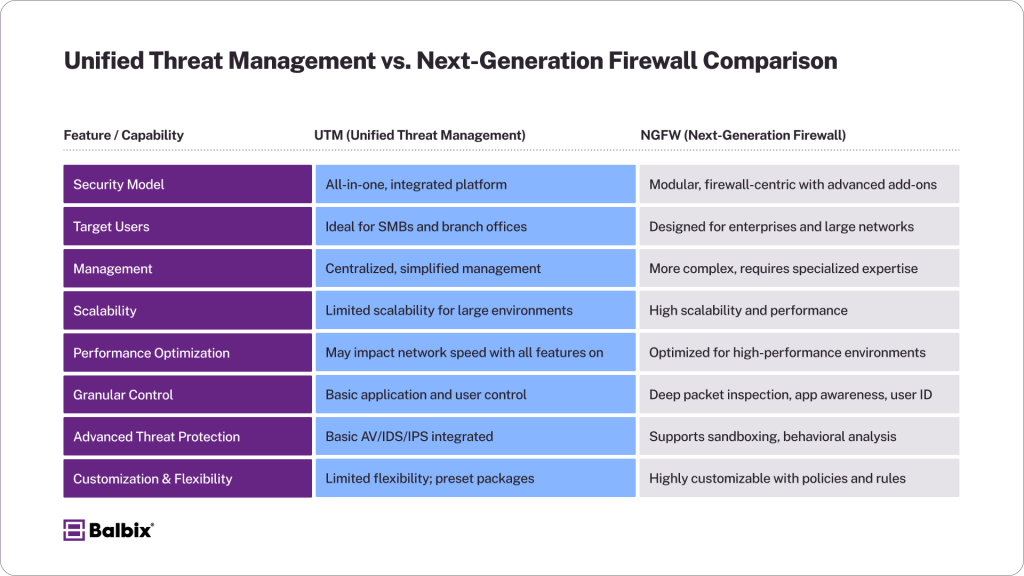 Unified Threat Management vs. Next-Generation Firewall Comparison

| Feature / Capability | UTM (Unified Threat Management) | NGFW (Next-Generation Firewall) |
|---|---|---|
| Security Model | All-in-one, integrated platform | Modular, firewall-centric with advanced add-ons |
| Target Users | Ideal for SMBs and branch offices | Designed for enterprises and large networks |
| Management | Centralized, simplified management | More complex, requires specialized expertise |
| Scalability | Limited scalability for large environments | High scalability and performance |
| Performance Optimization | May impact network speed with all features on | Optimized for high-performance environments |
| Granular Control | Basic application and user control | Deep packet inspection, app awareness, user ID |
| Advanced Threat Protection | Basic AV/IDS/IPS integrated | Supports sandboxing, behavioral analysis |
| Customization & Flexibility | Limited flexibility; preset packages | Highly customizable with policies and rules |

Balbix®